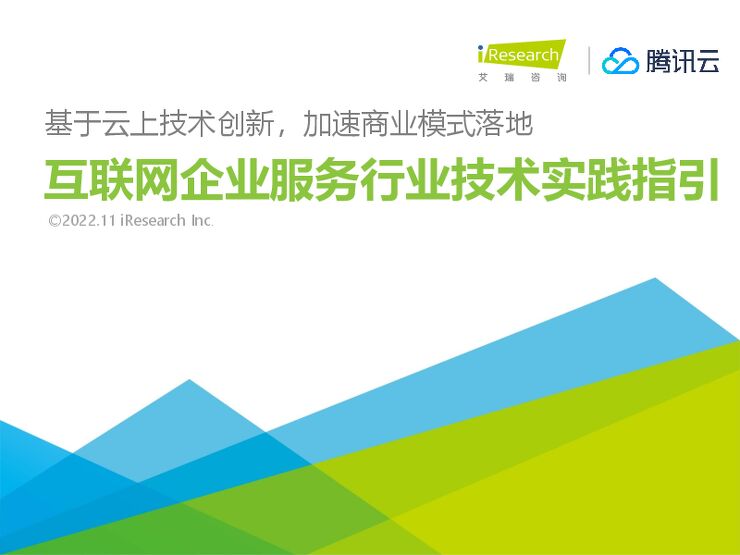 iResearch
艾瑞咨询
腾讯云

基于云上技术创新，加速商业模式落地

互联网企业服务行业技术实践指引

©2022.11 iResearch Inc.